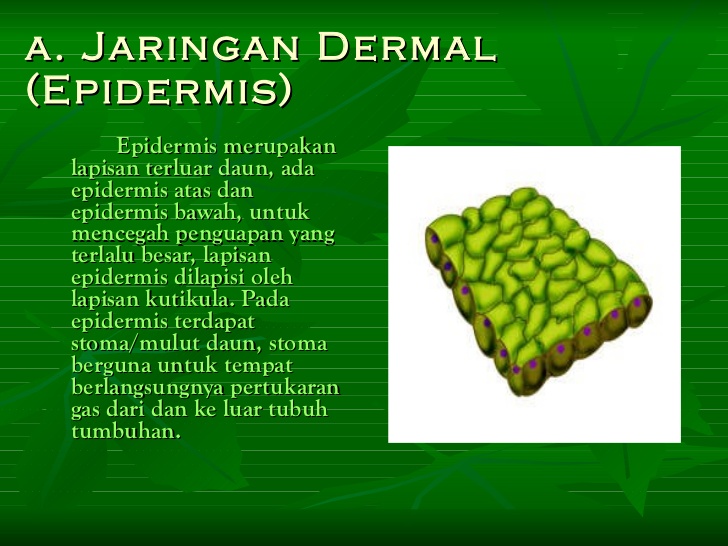 a. Jaringan Dermal (Epidermis)

Epidermis merupakan lapisan terluar daun, ada epidermis atas dan epidermis bawah, untuk mencegah penguapan yang terlalu besar, lapisan epidermis dilapisi oleh lapisan kutikula. Pada epidermis terdapat stoma/mulut daun, stoma berguna untuk tempat berlangsungnya pertukaran gas dari dan ke luar tubuh tumbuhan.